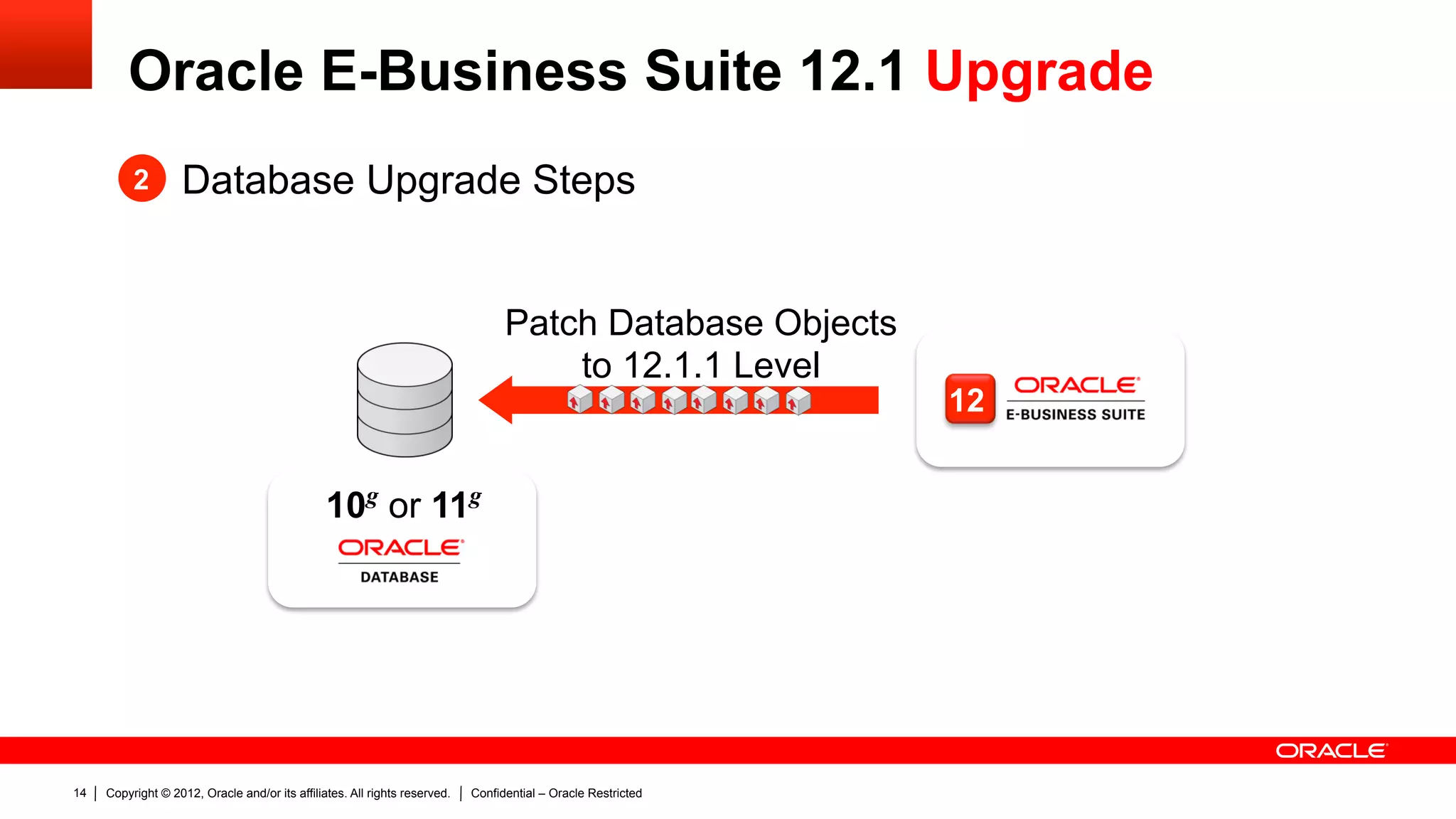 Oracle E-Business Suite 12.1 Upgrade

2 Database Upgrade Steps

Patch Database Objects to 12.1.1 Level

12 ORACLE E-BUSINESS SUITE

$10^g$ or $11^g$
ORACLE
DATABASE

ORACLE

14 | Copyright © 2012, Oracle and/or its affiliates. All rights reserved. | Confidential – Oracle Restricted